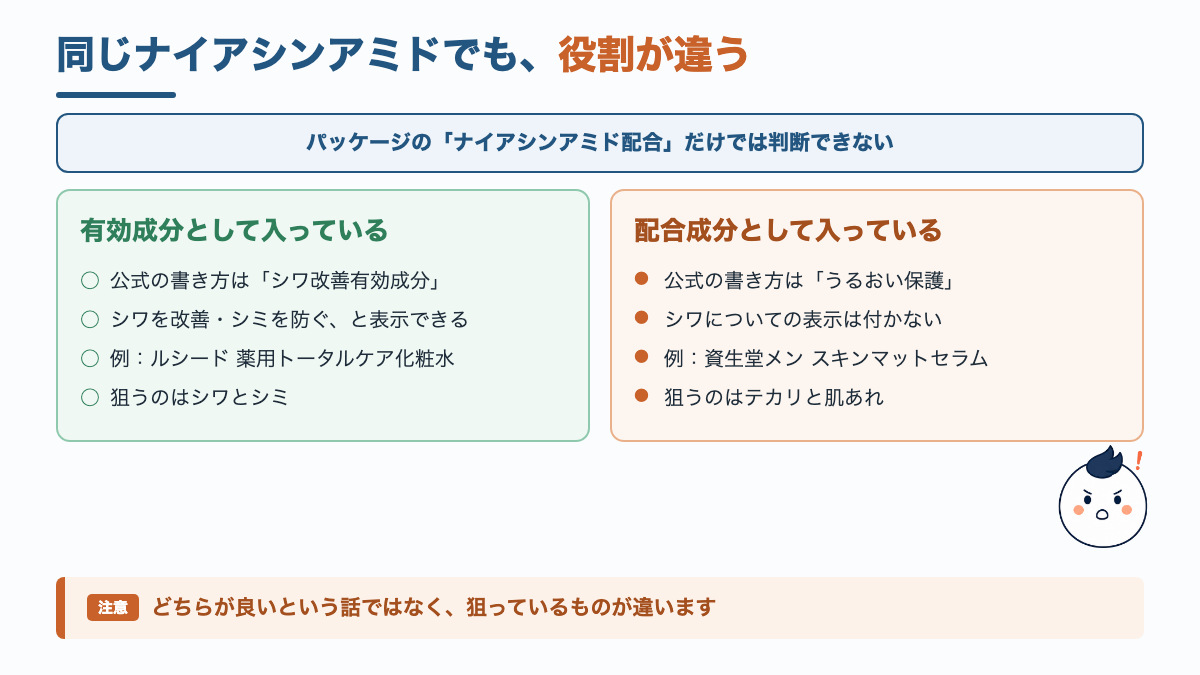 同じナイアシンアミドでも、役割が違う

パッケージの「ナイアシンアミド配合」だけでは判断できない

有効成分として入っている

○ 公式の書き方は「シワ改善有効成分」
○ シワを改善・シミを防ぐ、と表示できる
○ 例：ルシード 薬用トータルケア化粧水
○ 狙うのはシワとシミ

配合成分として入っている

● 公式の書き方は「うるおい保護」
● シワについての表示は付かない
● 例：資生堂メン スキンマットセラム
● 狙うのはテカリと肌あれ

!

注意 どちらが良いという話ではなく、狙っているものが違います